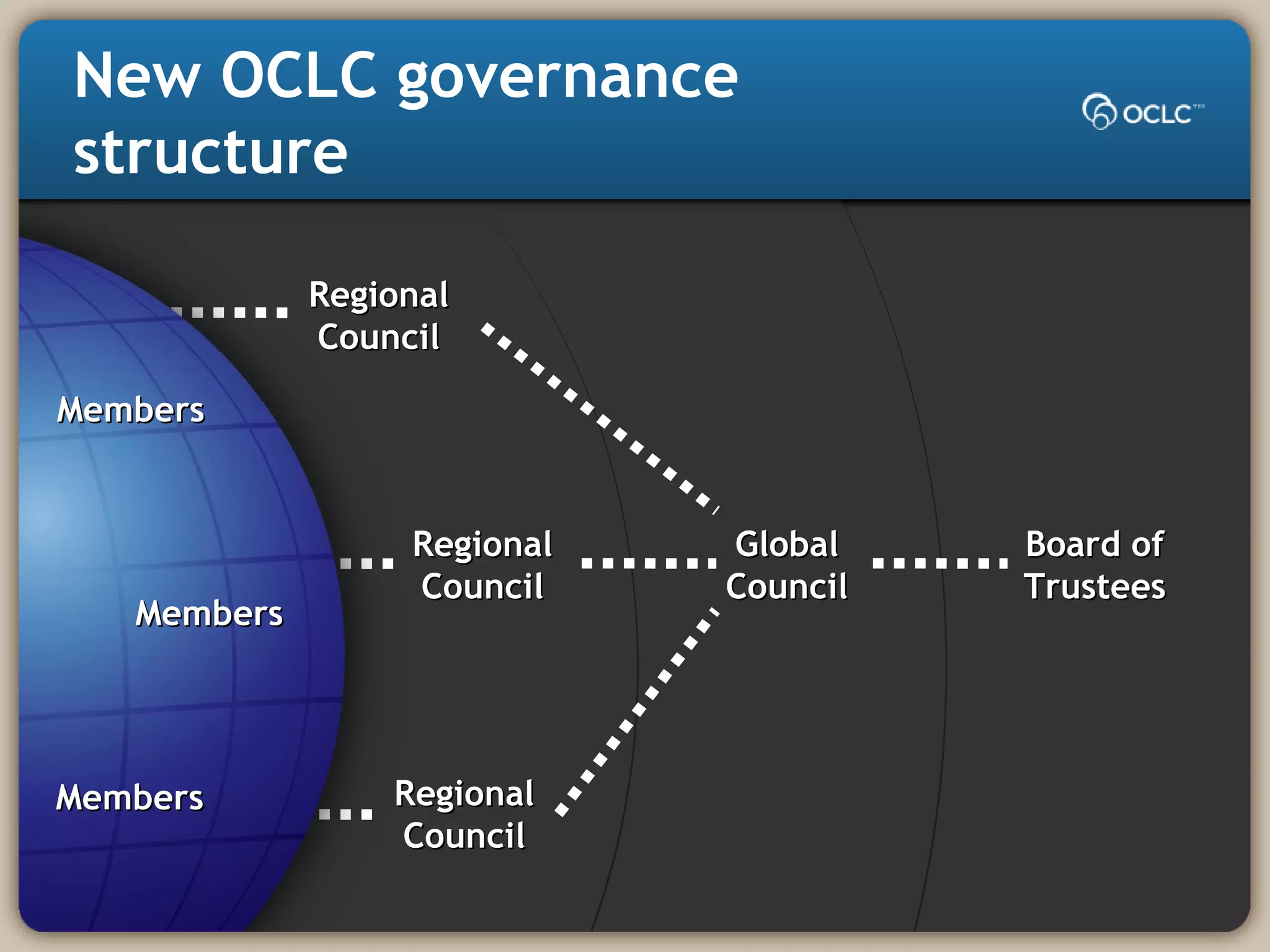 New OCLC governance structure

OCLC™

Regional Council

Members

Regional Council

Global Council

Board of Trustees

Members

Members

Regional Council